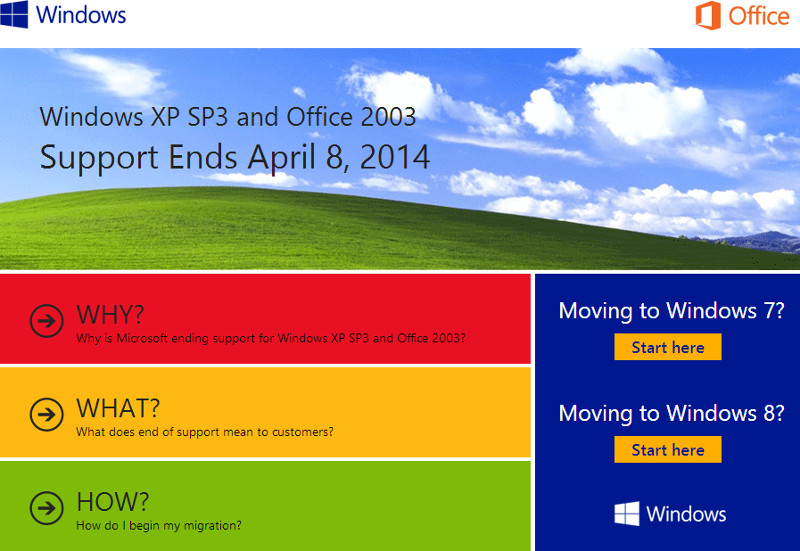 Windows

Office

Windows XP SP3 and Office 2003
Support Ends April 8, 2014

WHY?
Why is Microsoft ending support for Windows XP SP3 and Office 2003?

WHAT?
What does end of support mean to customers?

HOW?
How do I begin my migration?

Moving to Windows 7?
Start here

Moving to Windows 8?
Start here

Windows